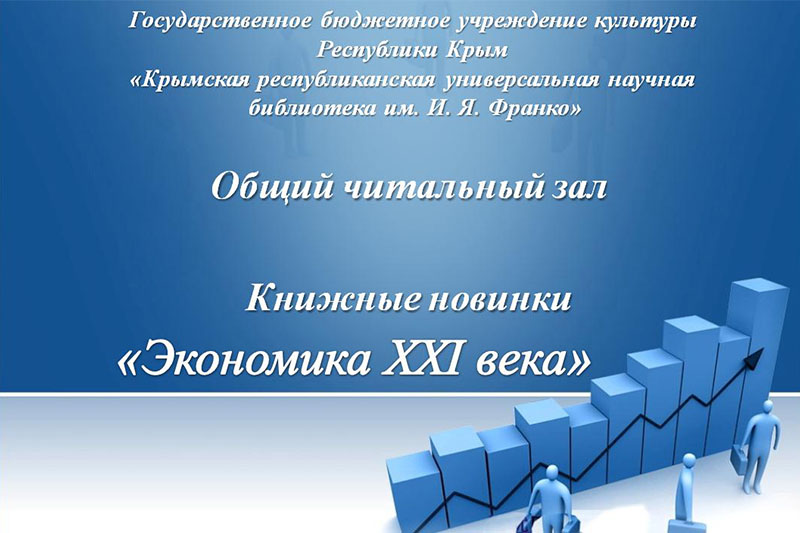 Государственное бюджетное учреждение культуры Республики Крым «Крымская республиканская универсальная научная библиотека им. И. Я. Франко»

Общий читальный зал

Книжные новинки

«Экономика XXI века»